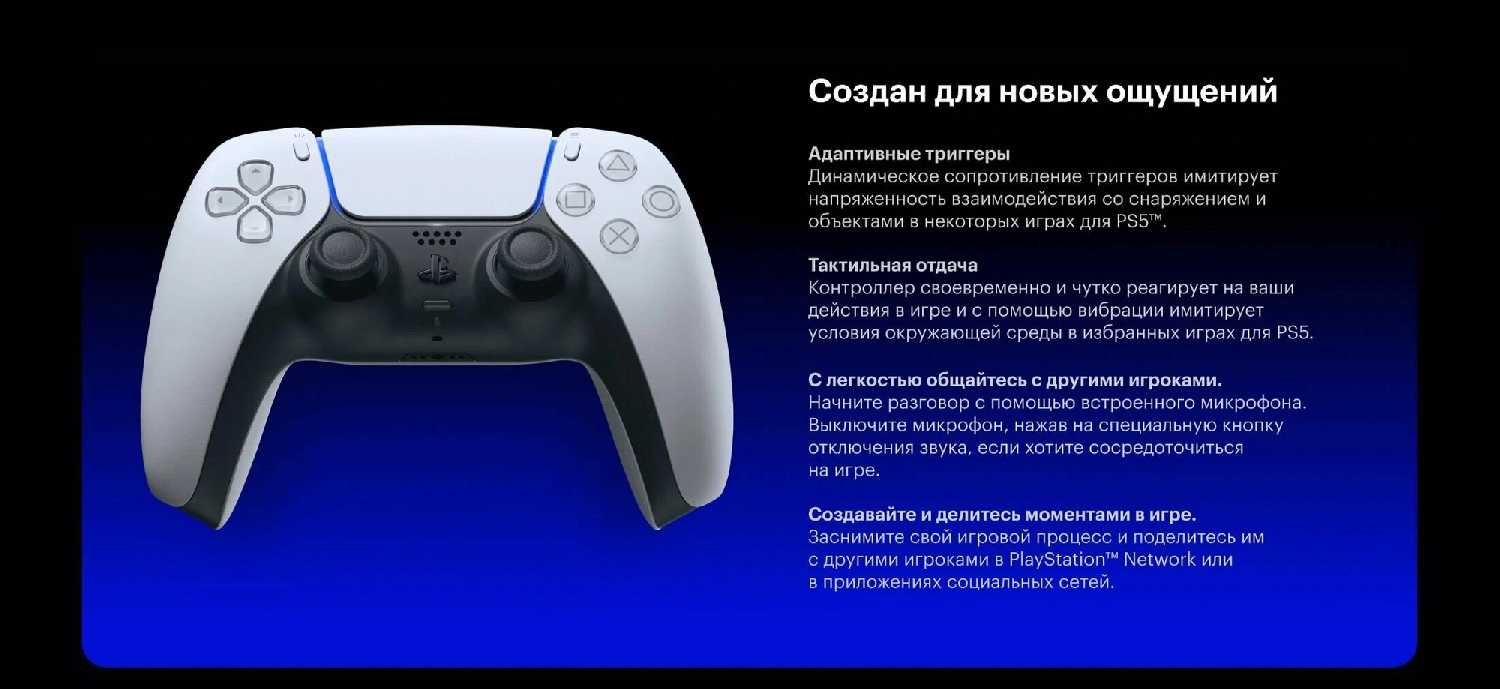 Создан для новых ощущений

Адаптивные триггеры
Динамическое сопротивление триггеров имитирует напряженность взаимодействия со снаряжением и объектами в некоторых играх для PS5™.

Тактильная отдача
Контроллер своевременно и чутко реагирует на ваши действия в игре и с помощью вибрации имитирует условия окружающей среды в избранных играх для PS5.

С легкостью общайтесь с другими игроками.
Начните разговор с помощью встроенного микрофона. Выключите микрофон, нажав на специальную кнопку отключения звука, если хотите сосредоточиться на игре.

Создавайте и делитесь моментами в игре.
Заснимите свой игровой процесс и поделитесь им с другими игроками в PlayStation™ Network или в приложениях социальных сетей.